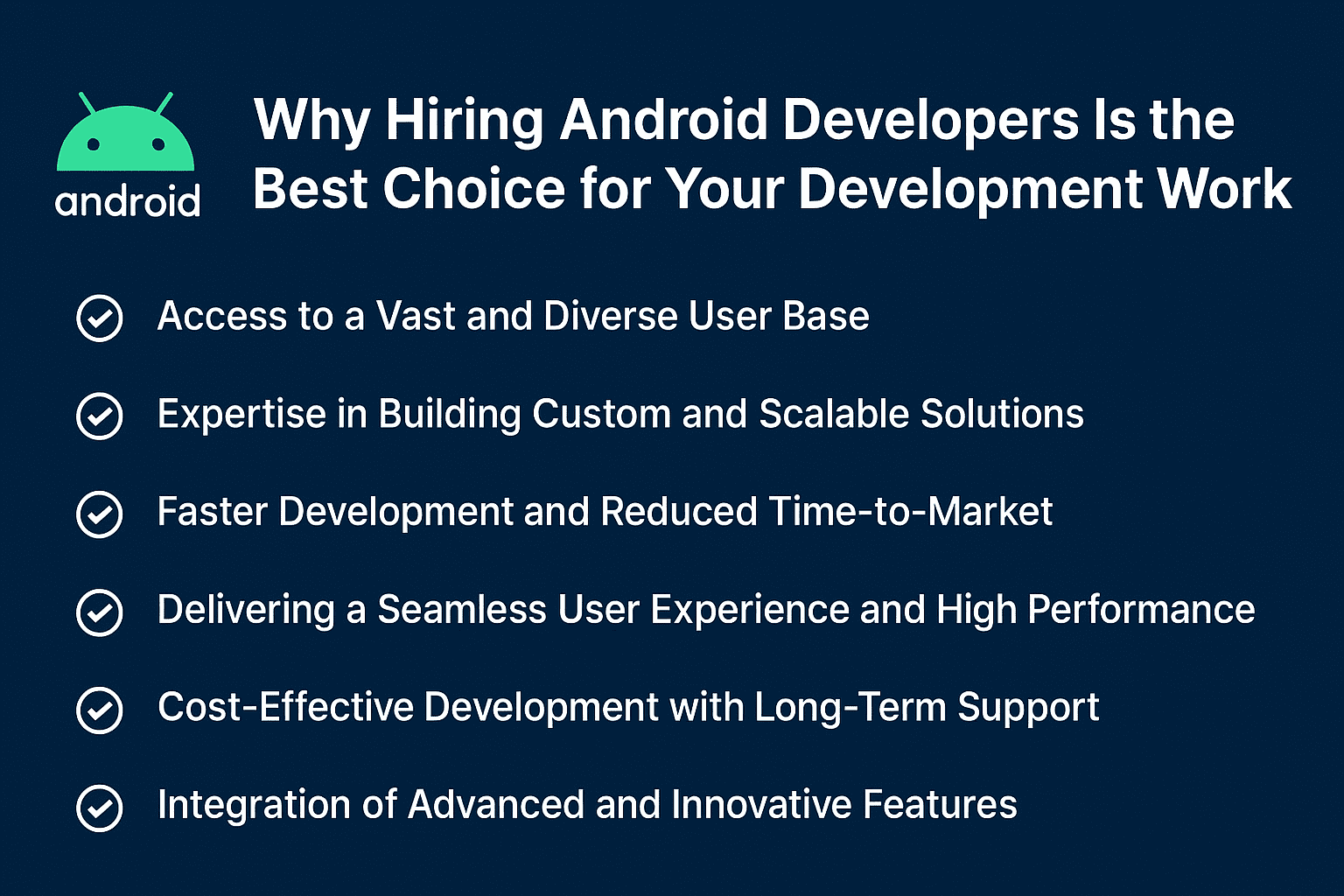 android

Why Hiring Android Developers Is the Best Choice for Your Development Work

Access to a Vast and Diverse User Base

Expertise in Building Custom and Scalable Solutions

Faster Development and Reduced Time-to-Market

Delivering a Seamless User Experience and High Performance

Cost-Effective Development with Long-Term Support

Integration of Advanced and Innovative Features